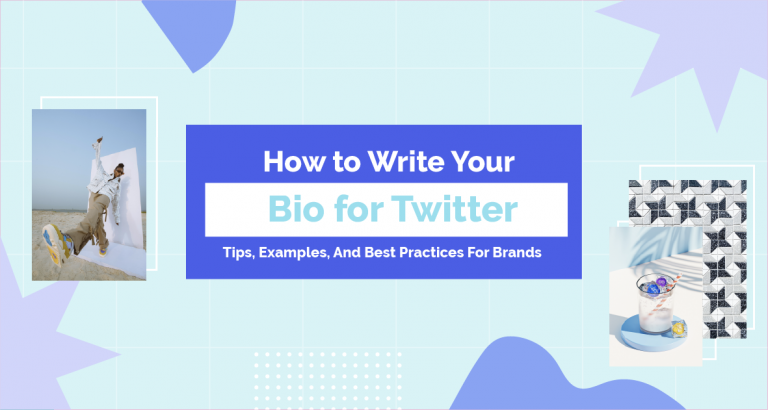 How to Write Your

Bio for Twitter

Tips, Examples, And Best Practices For Brands